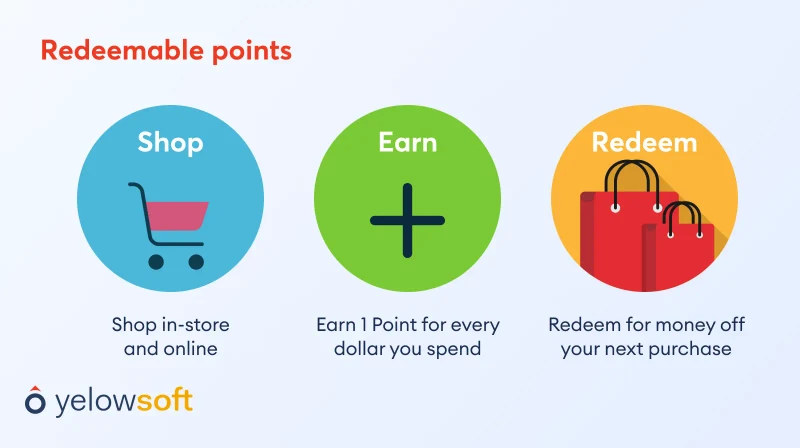 Redeemable points

Shop

Shop in-store and online

Earn

Earn 1 Point for every dollar you spend

Redeem

Redeem for money off your next purchase

yelowsoft